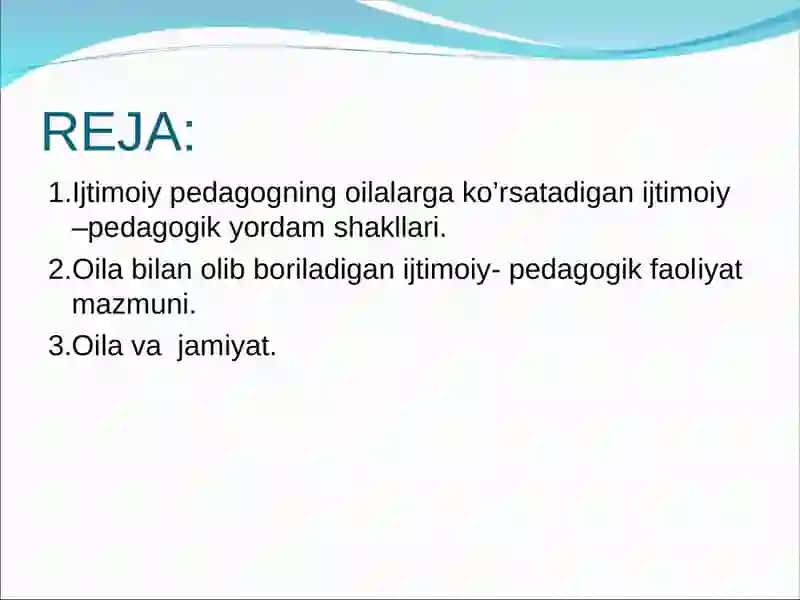 REJA:

1.Ijtimoiy pedagogning oilalarga ko’rsatadigan ijtimoiy –pedagogik yordam shakllari.

2.Oila bilan olib boriladigan ijtimoiy- pedagogik faoliyat mazmuni.

3.Oila va  jamiyat.